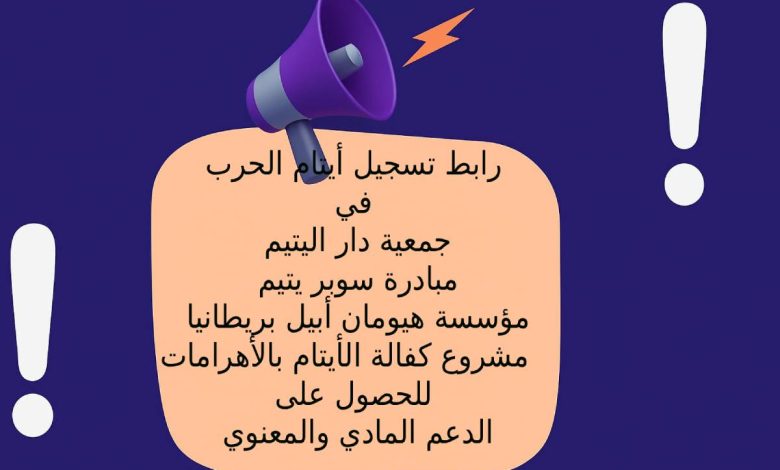 رابط تسجيل أيتام الحرب
في
جمعية دار اليتيم
مبادرة سوبر يتيم
مؤسسة هيومان أبيل بريطانيا
مشروع كفالة الأيتام بالأهرامات
للحصول على
الدعم المادي والمعنوي